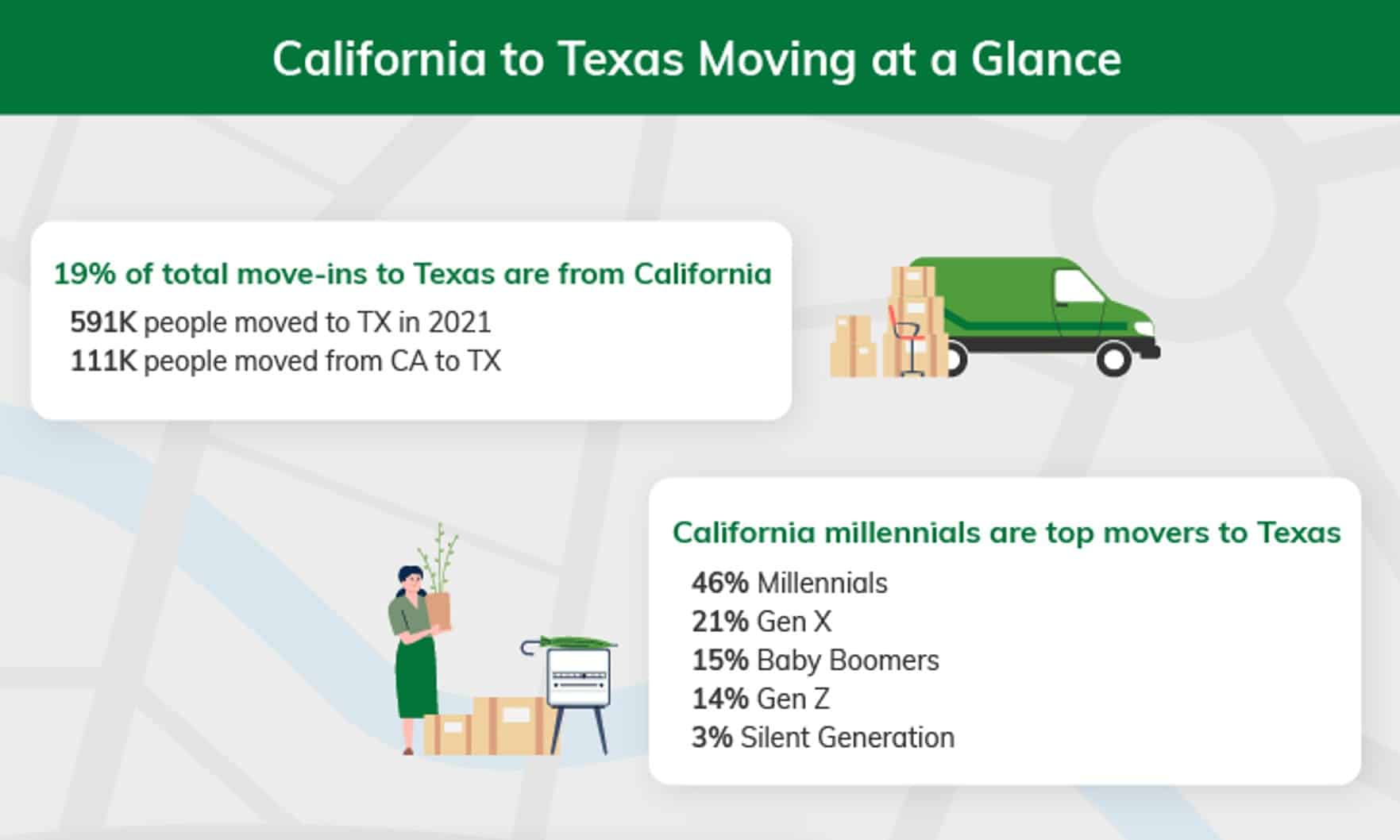 California to Texas Moving at a Glance

19% of total move-ins to Texas are from California

591K people moved to TX in 2021
111K people moved from CA to TX

California millennials are top movers to Texas

46% Millennials
21% Gen X
15% Baby Boomers
14% Gen Z
3% Silent Generation